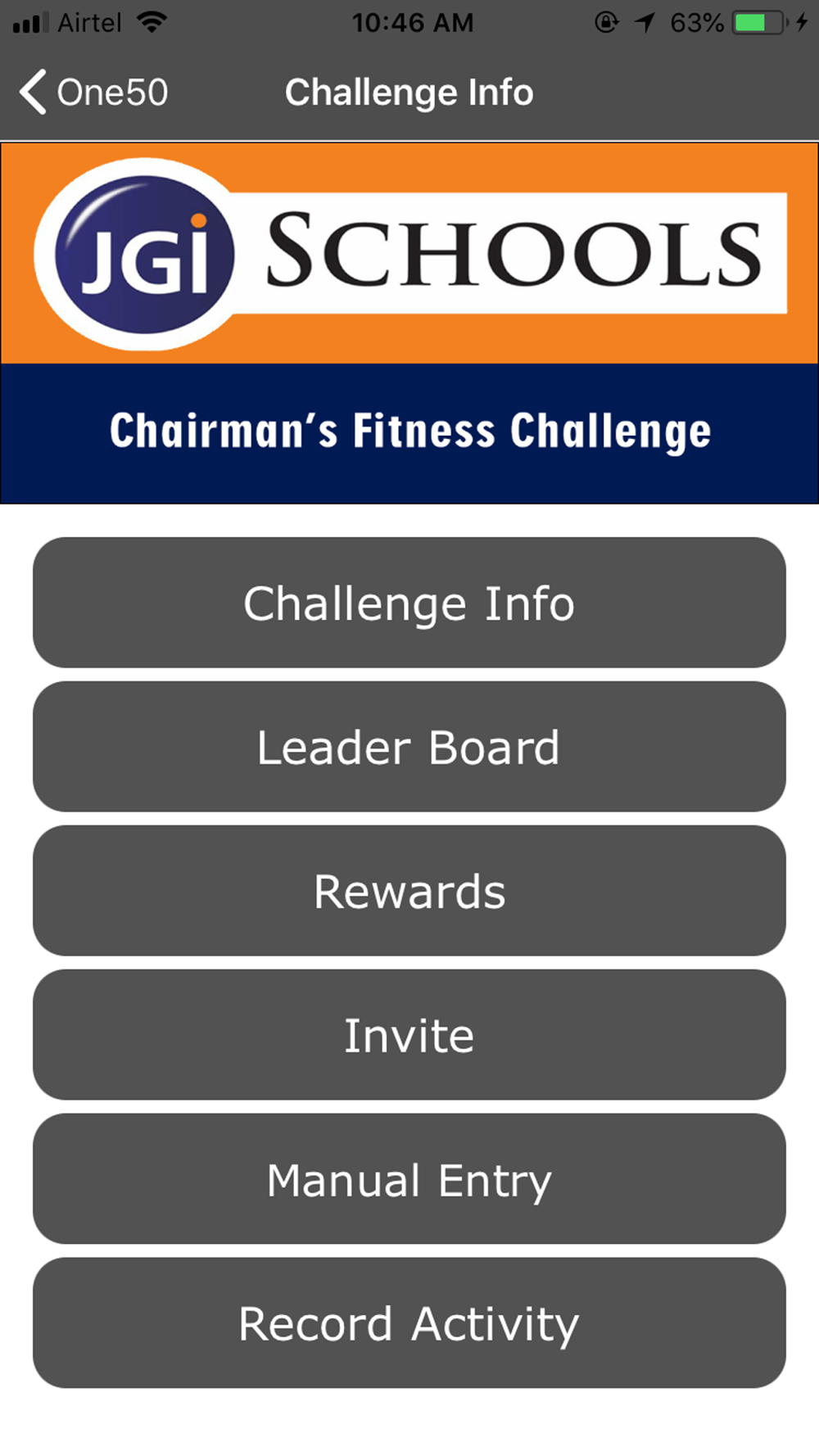 Airtel 10:46 AM 63%

One50 Challenge Info

JGi SCHOOLS

Chairman's Fitness Challenge

Challenge Info

Leader Board

Rewards

Invite

Manual Entry

Record Activity